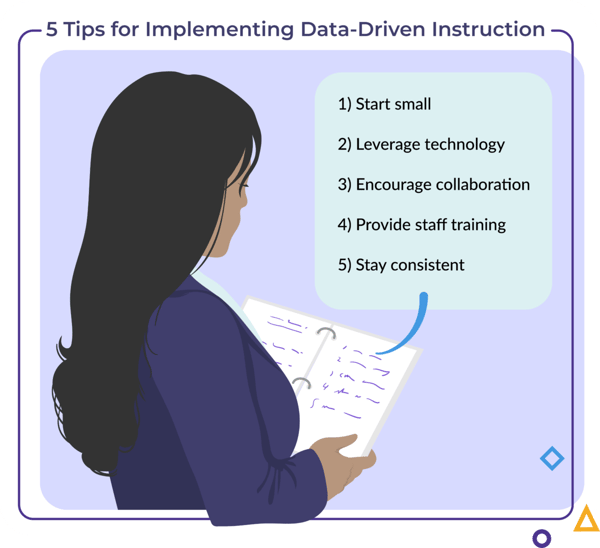 5 Tips for Implementing Data-Driven Instruction

1) Start small

2) Leverage technology

3) Encourage collaboration

4) Provide staff training

5) Stay consistent